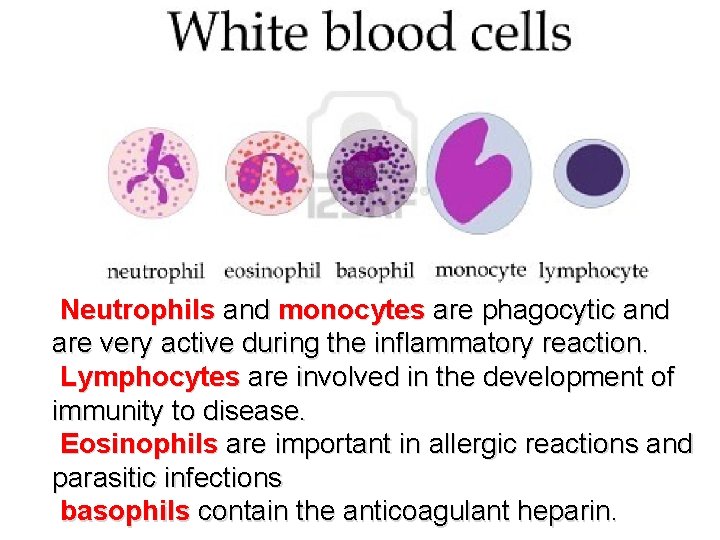 White blood cells

123RF

neutrophil eosinophil basophil monocyte lymphocyte

Neutrophils and monocytes are phagocytic and are very active during the inflammatory reaction.

Lymphocytes are involved in the development of immunity to disease.

Eosinophils are important in allergic reactions and parasitic infections

basophils contain the anticoagulant heparin.